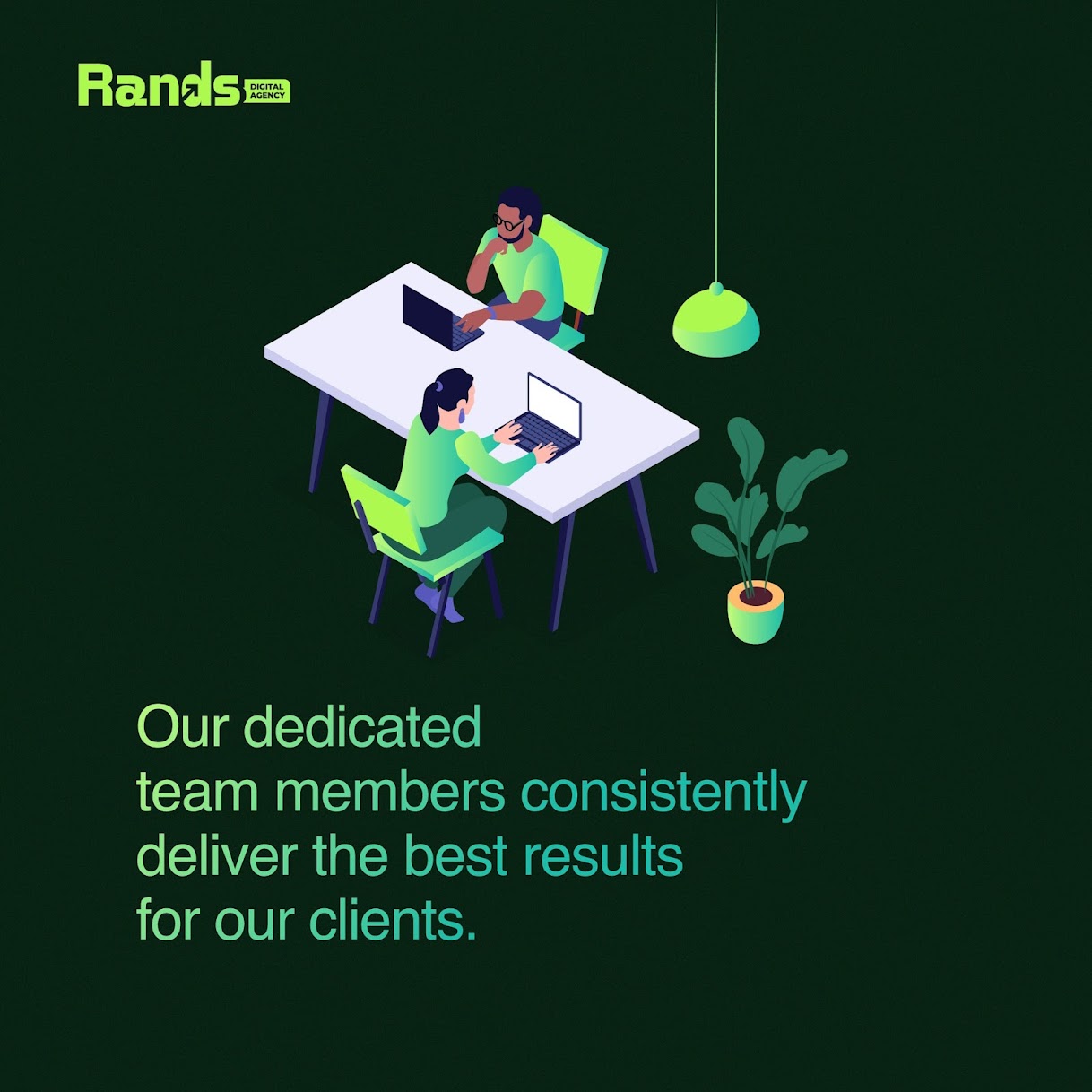 Rands DIGITAL AGENCY

Our dedicated team members consistently deliver the best results for our clients.